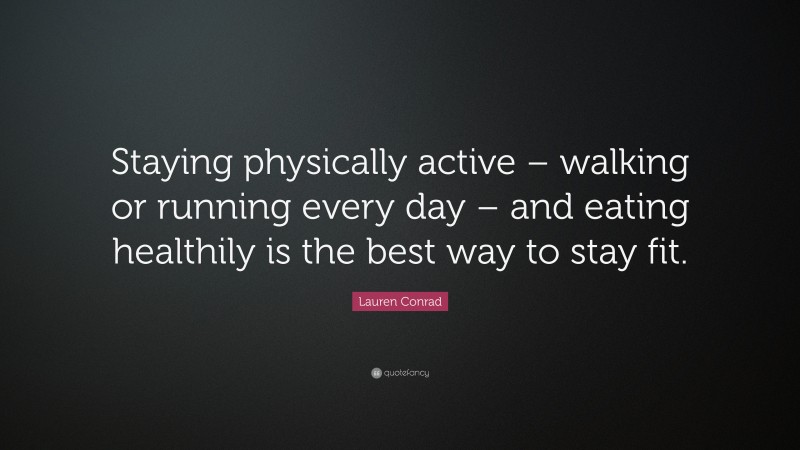 Staying physically active – walking or running every day – and eating healthily is the best way to stay fit.

Lauren Conrad

quotefancy